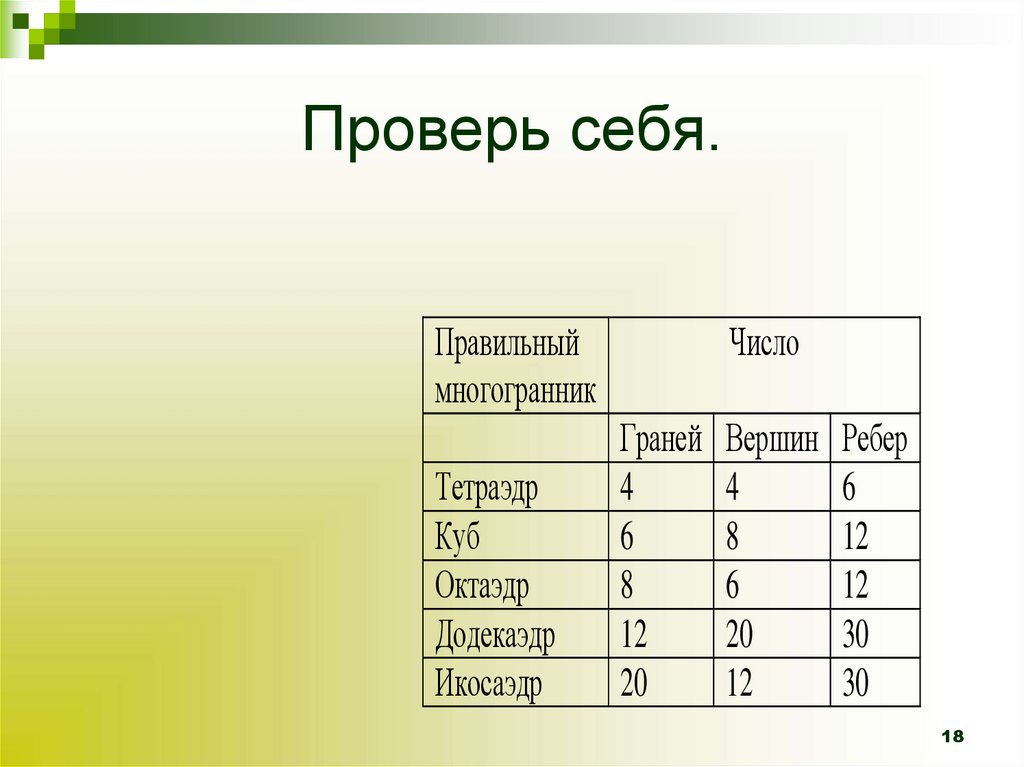 Проверь себя.

| Правильный многогранник | Число | | |
|---|---|---|---|
| | Граней | Вершин | Ребер |
| Тетраэдр | 4 | 4 | 6 |
| Куб | 6 | 8 | 12 |
| Октаэдр | 8 | 6 | 12 |
| Додекаэдр | 12 | 20 | 30 |
| Икосаэдр | 20 | 12 | 30 |

18